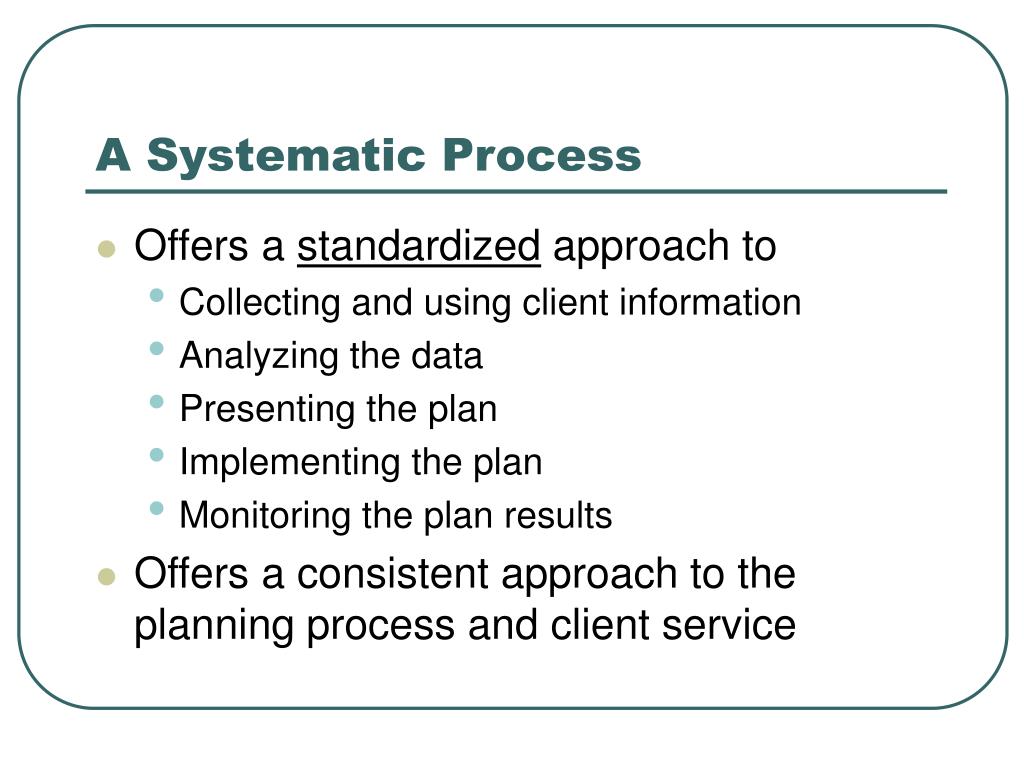 A Systematic Process

- Offers a standardized approach to
  - Collecting and using client information
  - Analyzing the data
  - Presenting the plan
  - Implementing the plan
  - Monitoring the plan results
- Offers a consistent approach to the planning process and client service